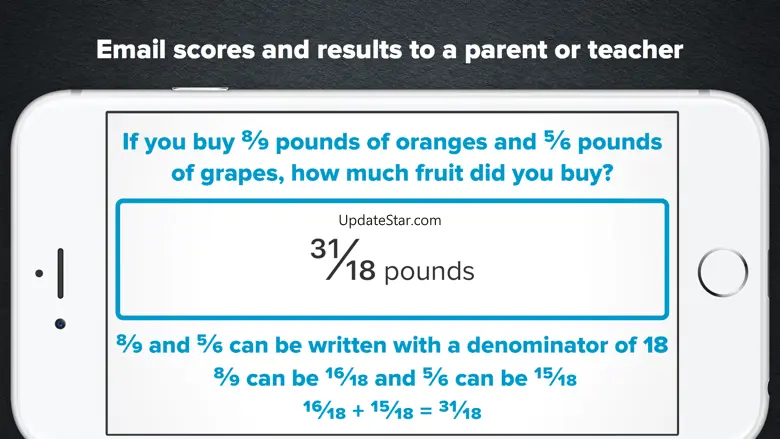 Email scores and results to a parent or teacher

If you buy $\frac{8}{9}$ pounds of oranges and $\frac{5}{6}$ pounds of grapes, how much fruit did you buy?

UpdateStar.com

$\frac{31}{18}$ pounds

$\frac{8}{9}$ and $\frac{5}{6}$ can be written with a denominator of 18

$\frac{8}{9}$ can be $\frac{16}{18}$ and $\frac{5}{6}$ can be $\frac{15}{18}$

$\frac{16}{18} + \frac{15}{18} = \frac{31}{18}$